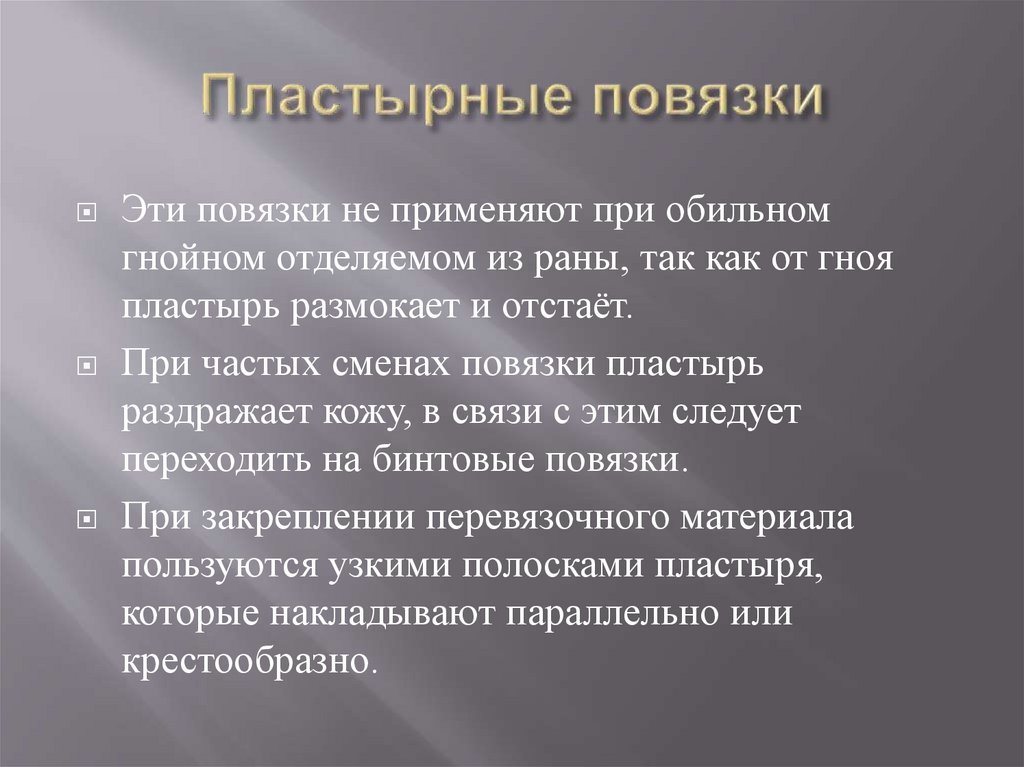 Пластырные повязки

Эти повязки не применяют при обильном гнойном отделяемом из раны, так как от гноя пластырь размокает и отстаёт.

При частых сменах повязки пластырь раздражает кожу, в связи с этим следует переходить на бинтовые повязки.

При закреплении перевязочного материала пользуются узкими полосками пластыря, которые накладывают параллельно или крестообразно.